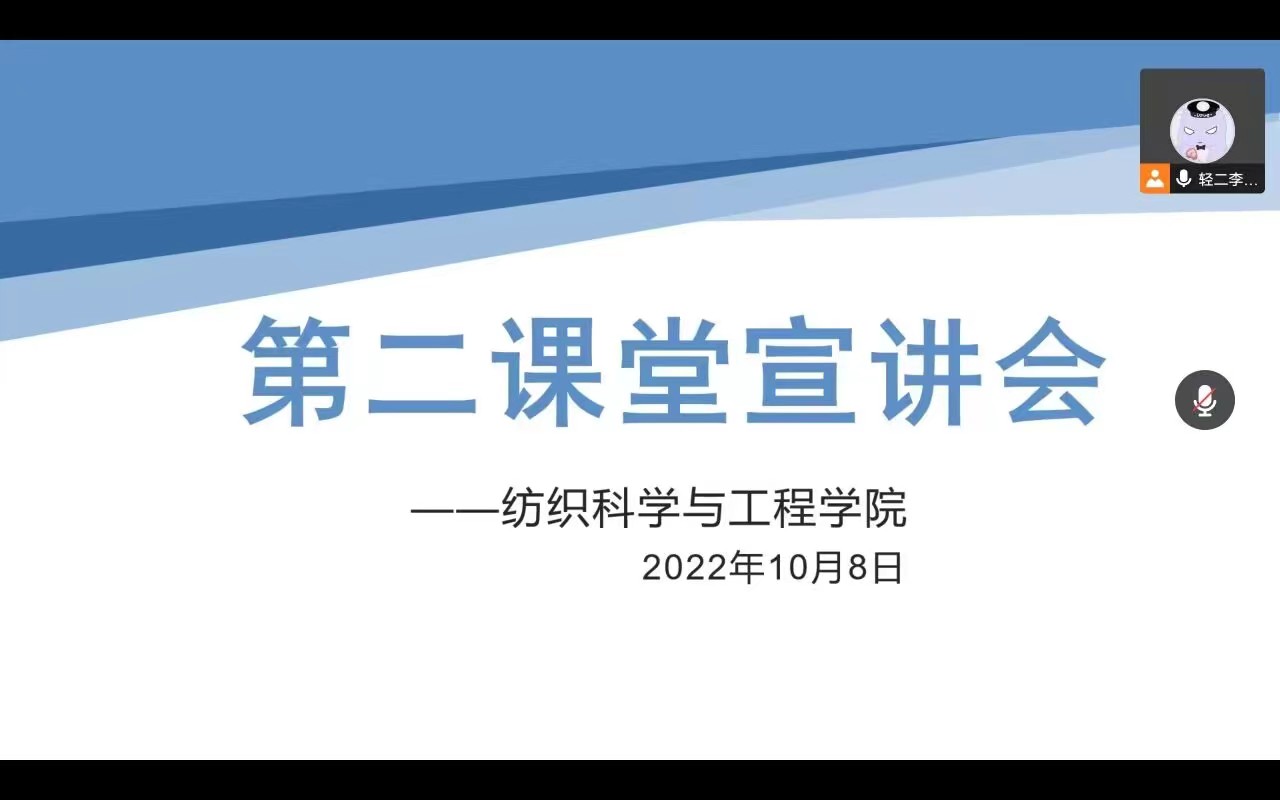 轻二李…

第二课堂宣讲会

——纺织科学与工程学院

2022年10月8日